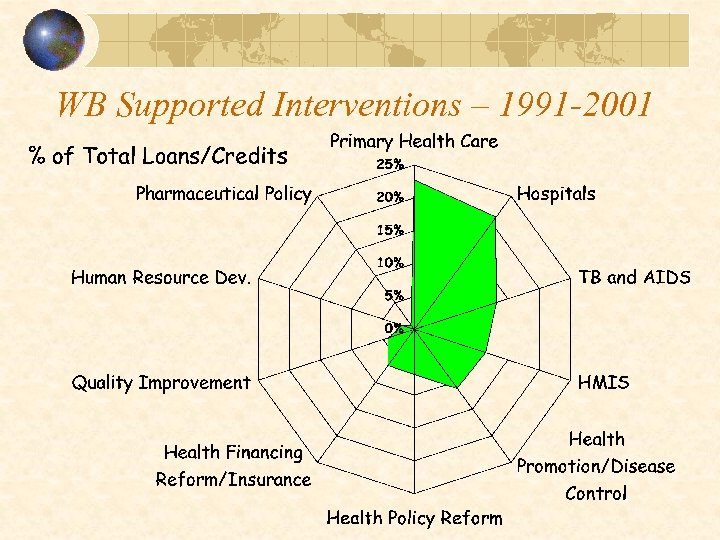 WB Supported Interventions – 1991-2001

% of Total Loans/Credits

Primary Health Care

25%
20%
15%
10%
5%
0%

Hospitals

TB and AIDS

HMIS

Health Promotion/Disease Control

Health Policy Reform

Health Financing Reform/Insurance

Quality Improvement

Human Resource Dev.

Pharmaceutical Policy